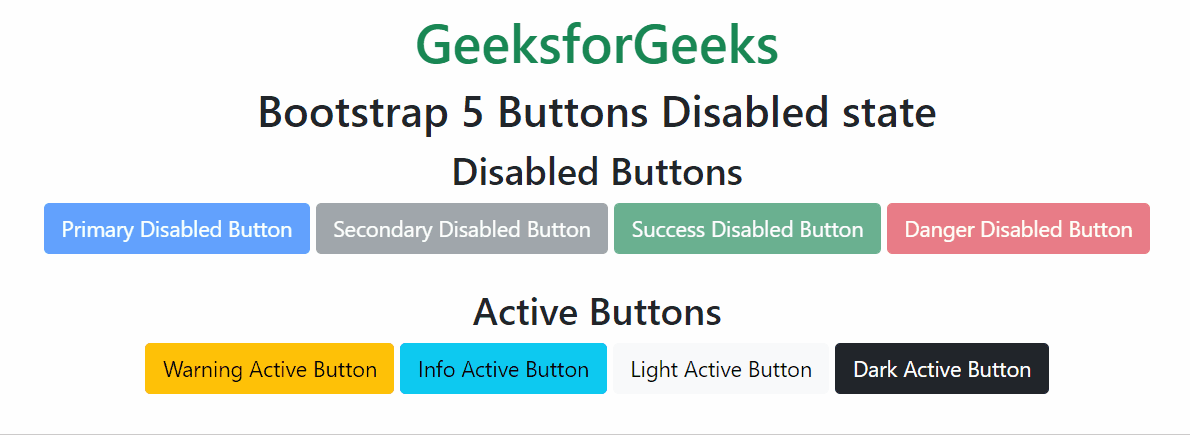 GeeksforGeeks

Bootstrap 5 Buttons Disabled state

Disabled Buttons

Primary Disabled Button Secondary Disabled Button Success Disabled Button Danger Disabled Button

Active Buttons

Warning Active Button Info Active Button Light Active Button Dark Active Button